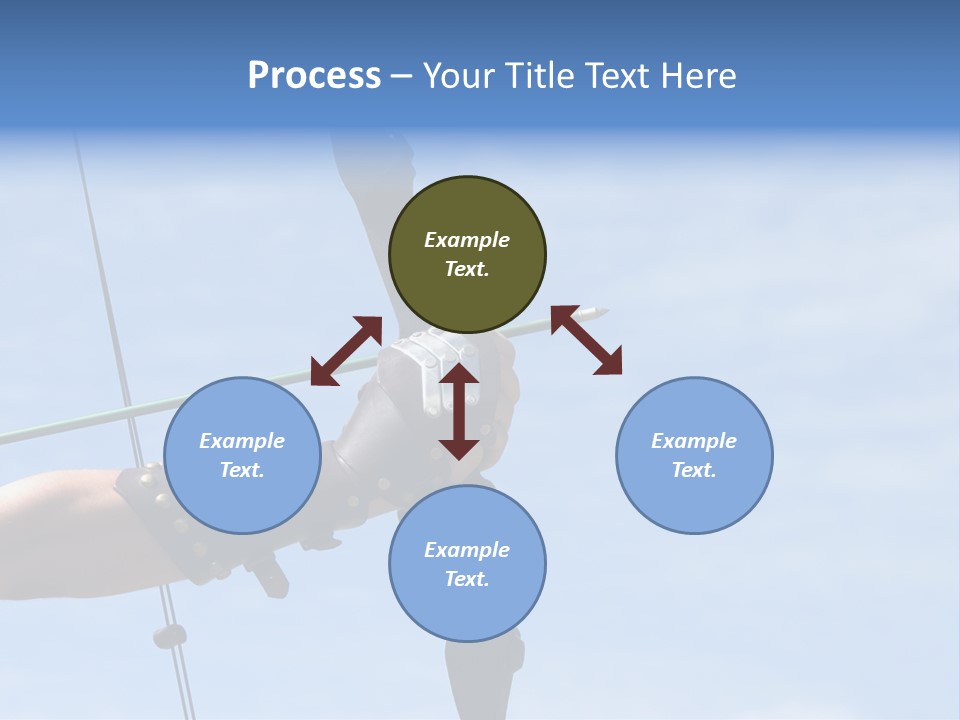 Process – Your Title Text Here

Example Text.

Example Text.

Example Text.

Example Text.